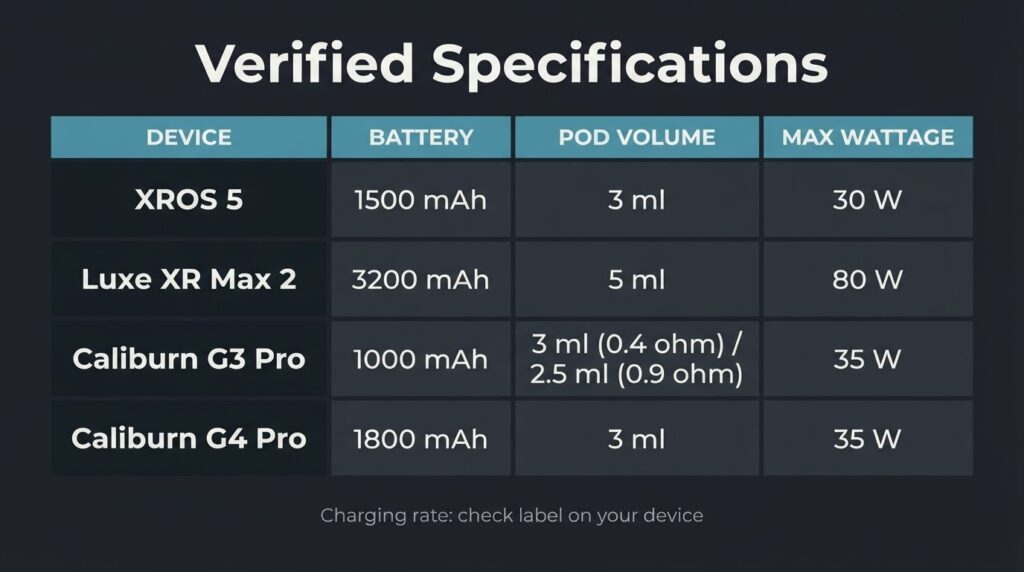 Verified Specifications

| DEVICE | BATTERY | POD VOLUME | MAX WATTAGE |
|---|---|---|---|
| XROS 5 | 1500 mAh | 3 ml | 30 W |
| Luxe XR Max 2 | 3200 mAh | 5 ml | 80 W |
| Caliburn G3 Pro | 1000 mAh | 3 ml (0.4 ohm) / 2.5 ml (0.9 ohm) | 35 W |
| Caliburn G4 Pro | 1800 mAh | 3 ml | 35 W |

Charging rate: check label on your device